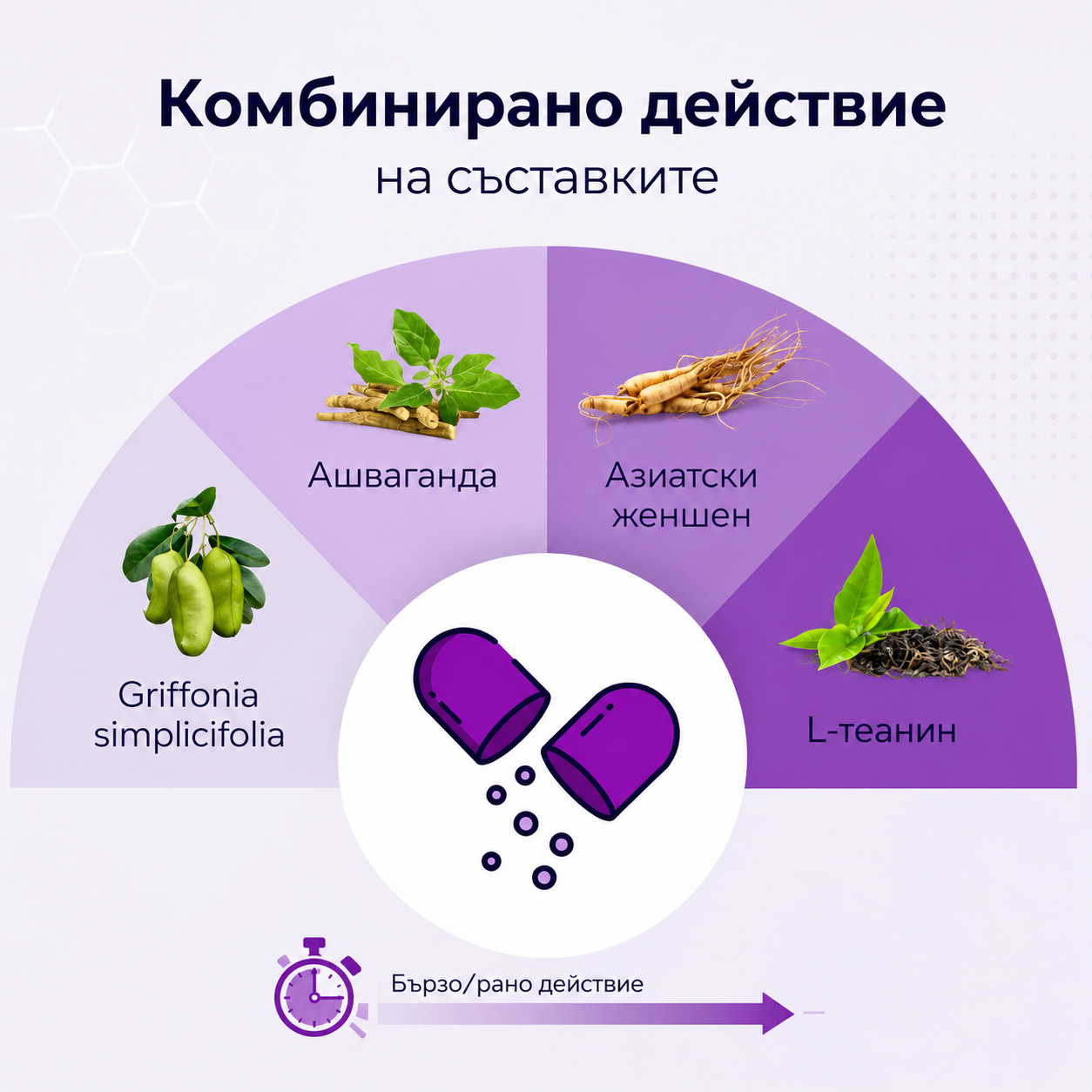 Комбинирано действие
на съставките

Griffonia simplicifolia

Ашваганда

Азиатски женшен

L-теанин

Бързо/рано действие